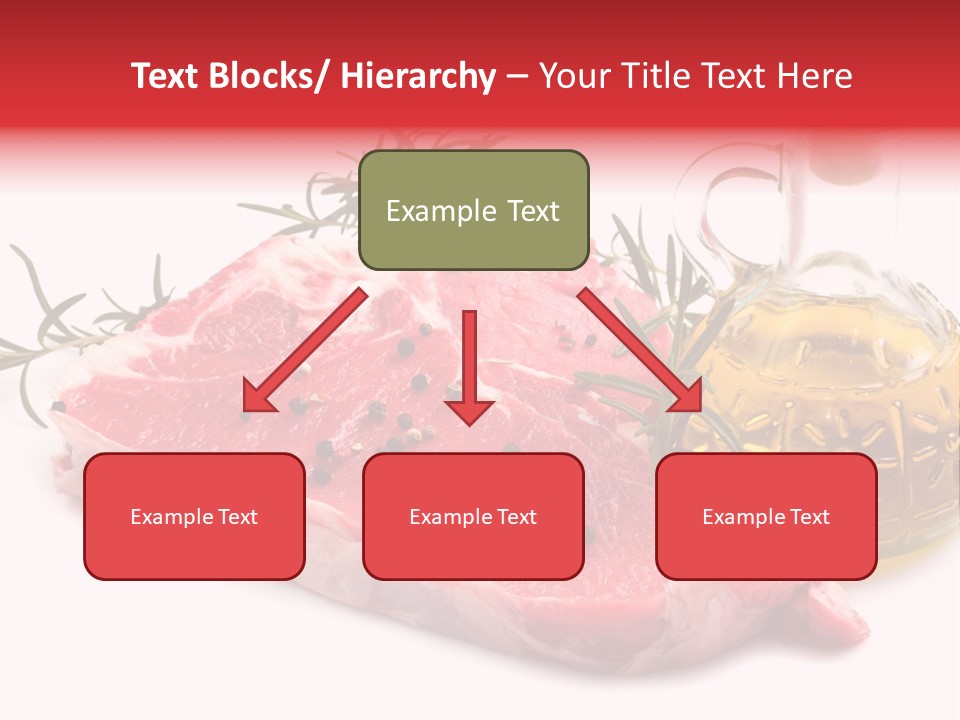 Text Blocks/ Hierarchy – Your Title Text Here

Example Text

Example Text

Example Text

Example Text